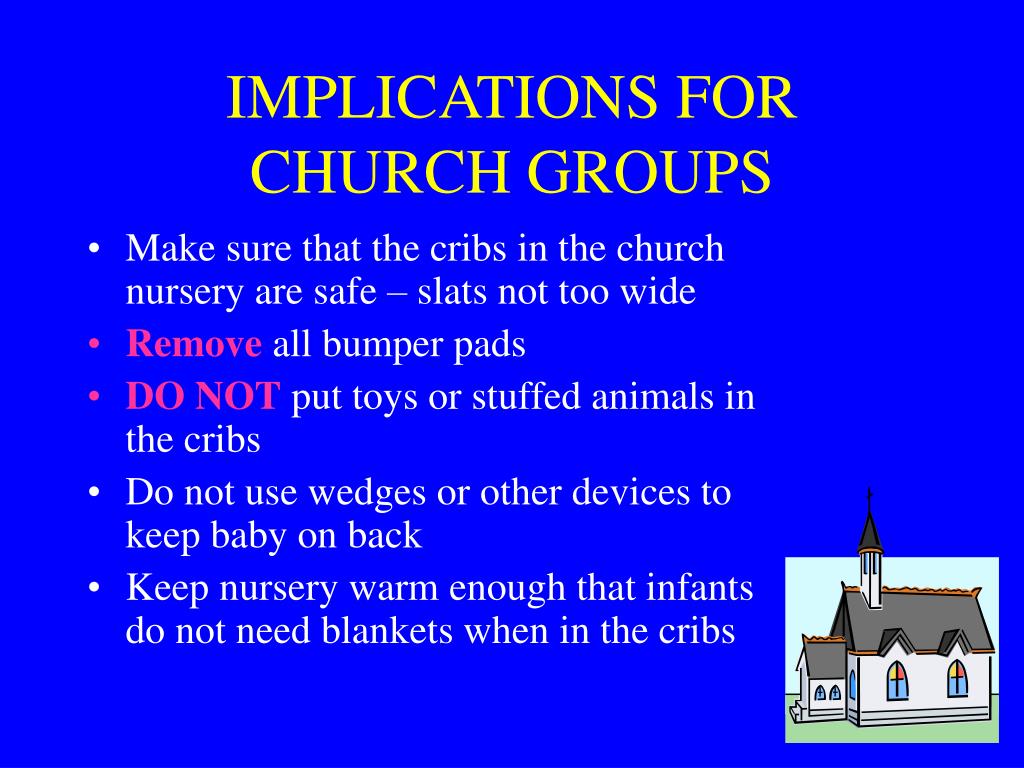 IMPLICATIONS FOR CHURCH GROUPS

• Make sure that the cribs in the church nursery are safe – slats not too wide
• Remove all bumper pads
• DO NOT put toys or stuffed animals in the cribs
• Do not use wedges or other devices to keep baby on back
• Keep nursery warm enough that infants do not need blankets when in the cribs